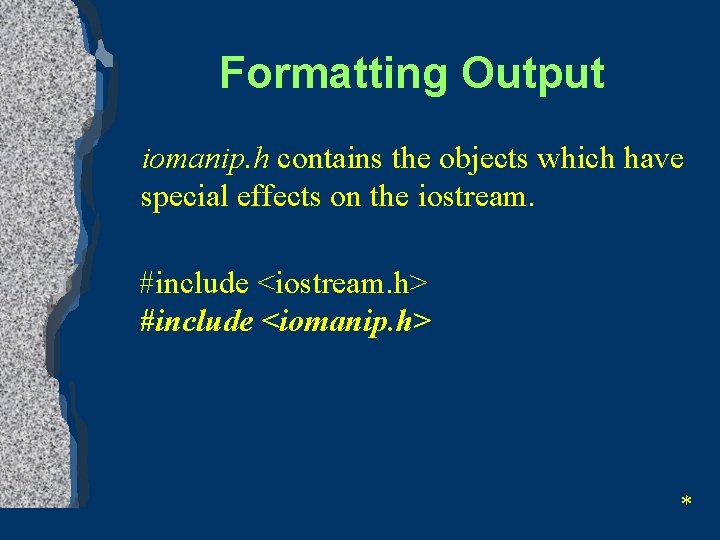 Formatting Output

iomanip.h contains the objects which have special effects on the iostream.

#include <iostream.h>
#include <iomanip.h>

*